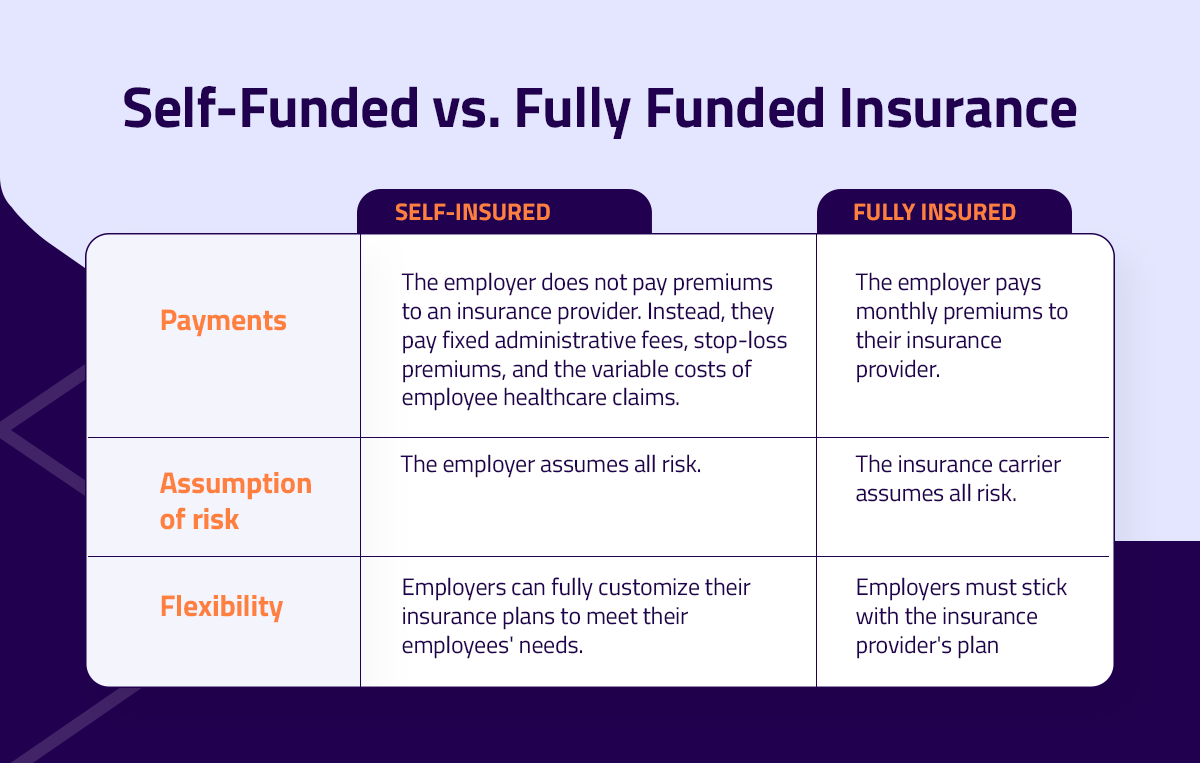 Self-Funded vs. Fully Funded Insurance

| | SELF-INSURED | FULLY INSURED |
|---|---|---|
| Payments | The employer does not pay premiums to an insurance provider. Instead, they pay fixed administrative fees, stop-loss premiums, and the variable costs of employee healthcare claims. | The employer pays monthly premiums to their insurance provider. |
| Assumption of risk | The employer assumes all risk. | The insurance carrier assumes all risk. |
| Flexibility | Employers can fully customize their insurance plans to meet their employees' needs. | Employers must stick with the insurance provider's plan |